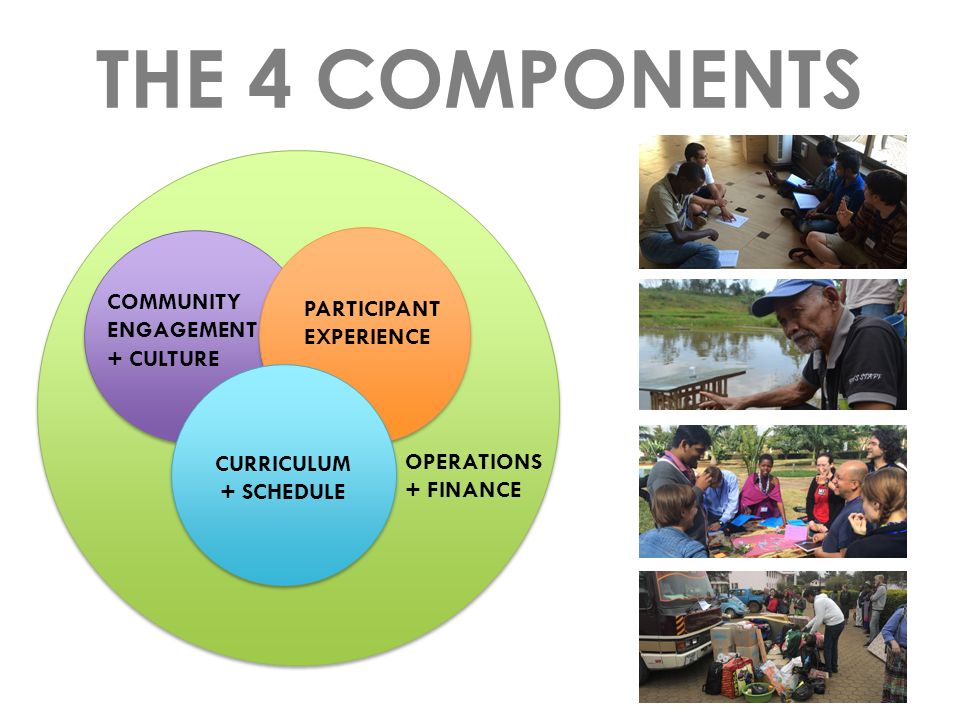 THE 4 COMPONENTS

COMMUNITY ENGAGEMENT + CULTURE

PARTICIPANT EXPERIENCE

CURRICULUM + SCHEDULE

OPERATIONS + FINANCE